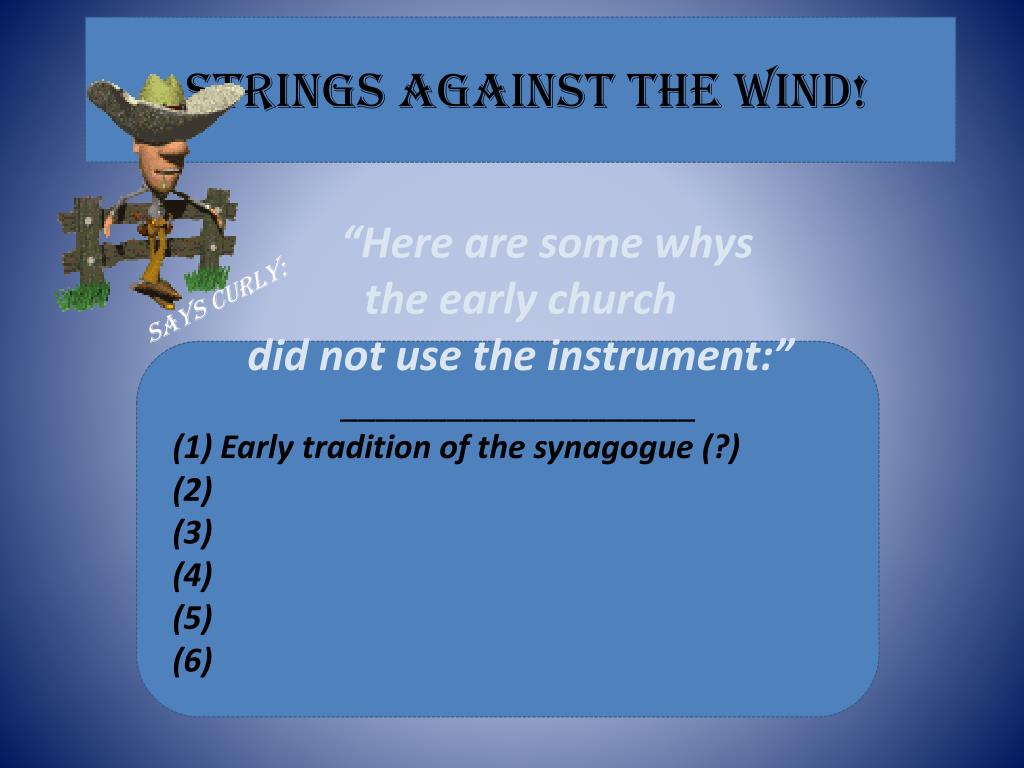 STRINGS AGAINST THE WIND!

SAYS CURLY:

“Here are some whys the early church did not use the instrument:”

____________________

(1) Early tradition of the synagogue (?)
(2)
(3)
(4)
(5)
(6)